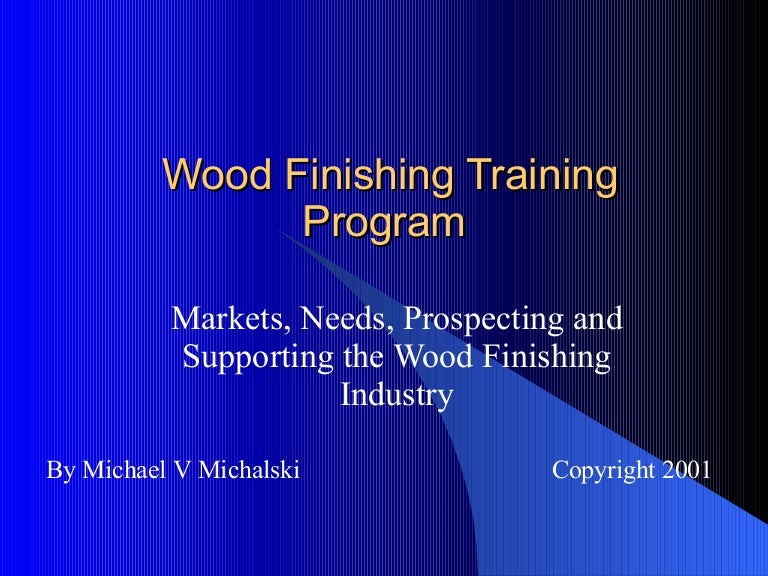 Wood Finishing Training Program

Markets, Needs, Prospecting and Supporting the Wood Finishing Industry

By Michael V Michalski

Copyright 2001